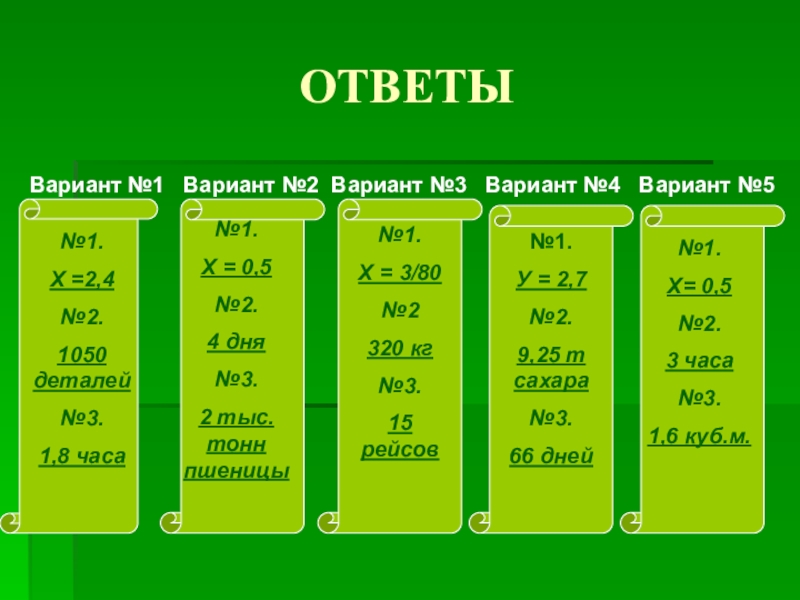 ОТВЕТЫ

Вариант №1

№1.

Х =2,4

№2.

1050 деталей

№3.

1,8 часа

Вариант №2

№1.

Х = 0,5

№2.

4 дня

№3.

2 тыс. тонн пшеницы

Вариант №3

№1.

Х = 3/80

№2

320 кг

№3.

15 рейсов

Вариант №4

№1.

У = 2,7

№2.

9,25 т сахара

№3.

66 дней

Вариант №5

№1.

Х= 0,5

№2.

3 часа

№3.

1,6 куб.м.